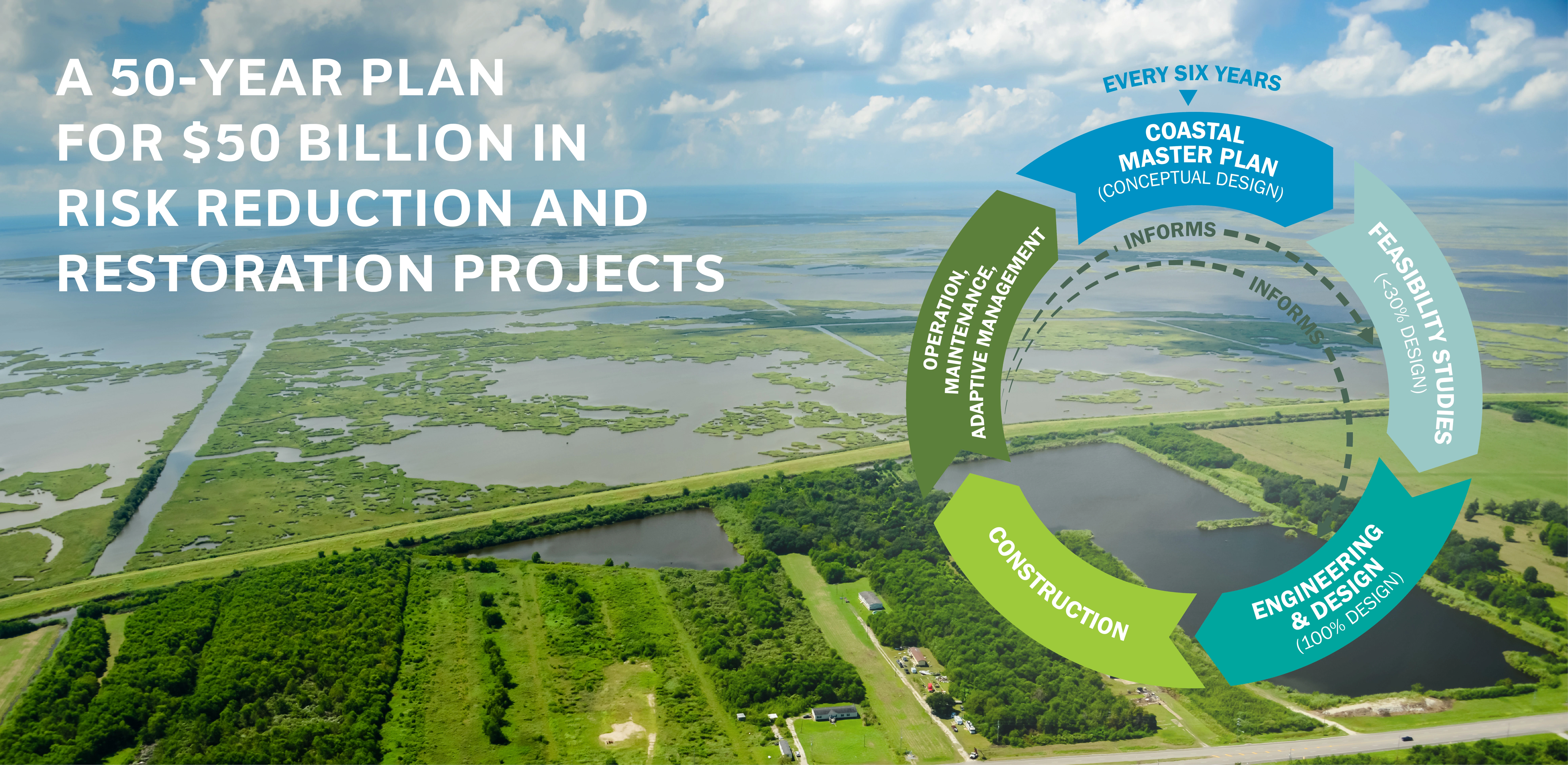 A 50-YEAR PLAN FOR $50 BILLION IN RISK REDUCTION AND RESTORATION PROJECTS

EVERY SIX YEARS

COASTAL MASTER PLAN (CONCEPTUAL DESIGN)

FEASIBILITY STUDIES (<30% DESIGN)

ENGINEERING & DESIGN (100% DESIGN)

CONSTRUCTION

OPERATION, MAINTENANCE, ADAPTIVE MANAGEMENT

INFORMS

INFORMS